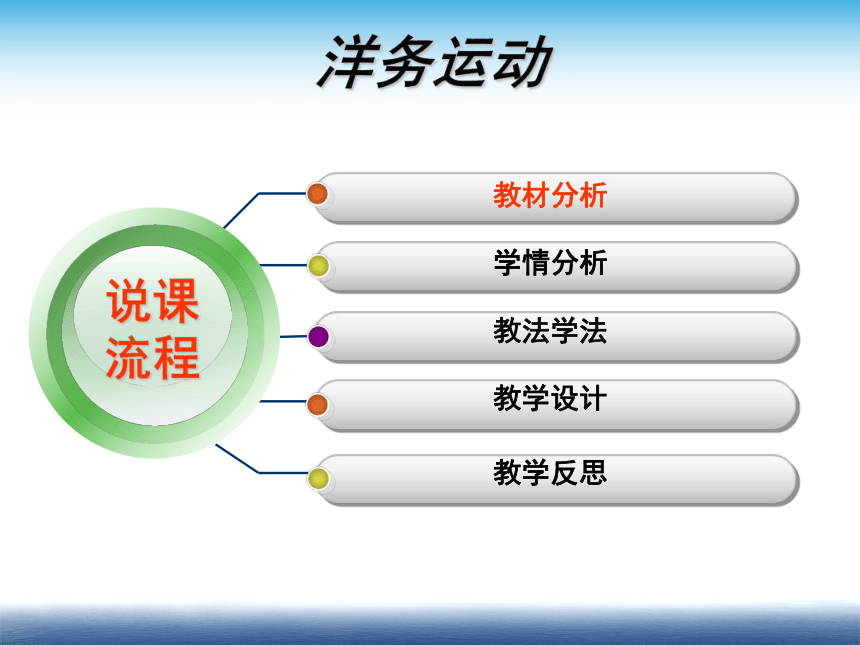 洋务运动

说课流程

教材分析

学情分析

教法学法

教学设计

教学反思